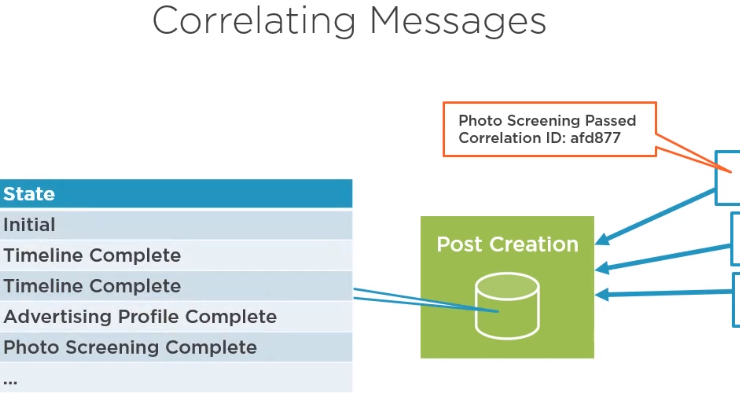 Correlating Messages

Photo Screening Passed
Correlation ID: afd877

| State |
|---|
| Initial |
| Timeline Complete |
| Timeline Complete |
| Advertising Profile Complete |
| Photo Screening Complete |
| ... |

Post Creation